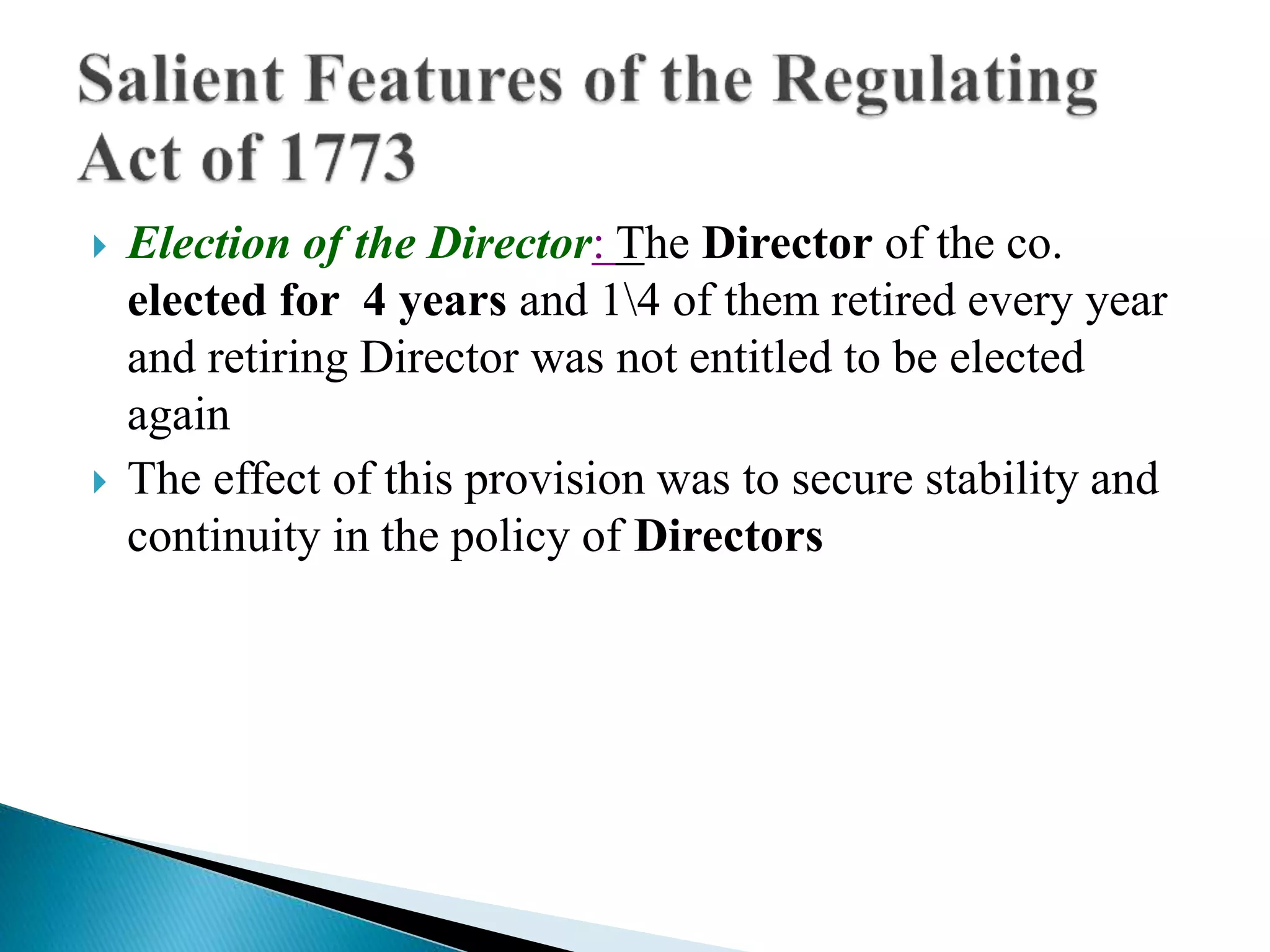 Salient Features of the Regulating Act of 1773

Election of the Director: The Director of the co. elected for 4 years and 1\4 of them retired every year and retiring Director was not entitled to be elected again

The effect of this provision was to secure stability and continuity in the policy of Directors